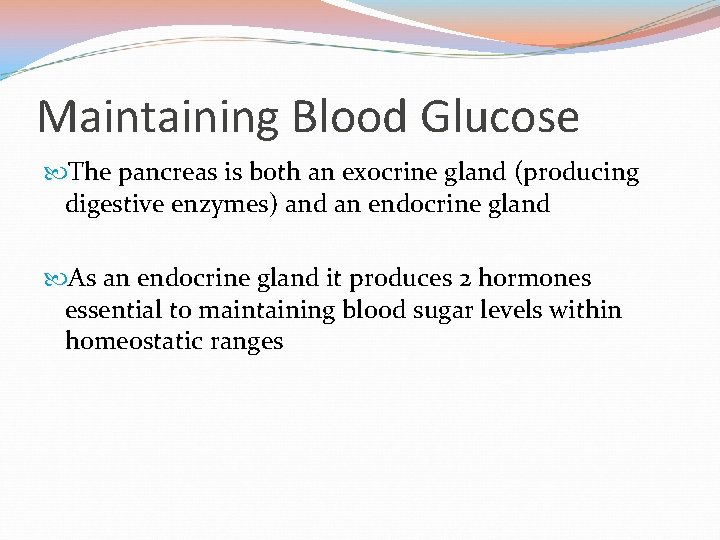 Maintaining Blood Glucose

The pancreas is both an exocrine gland (producing digestive enzymes) and an endocrine gland

As an endocrine gland it produces 2 hormones essential to maintaining blood sugar levels within homeostatic ranges